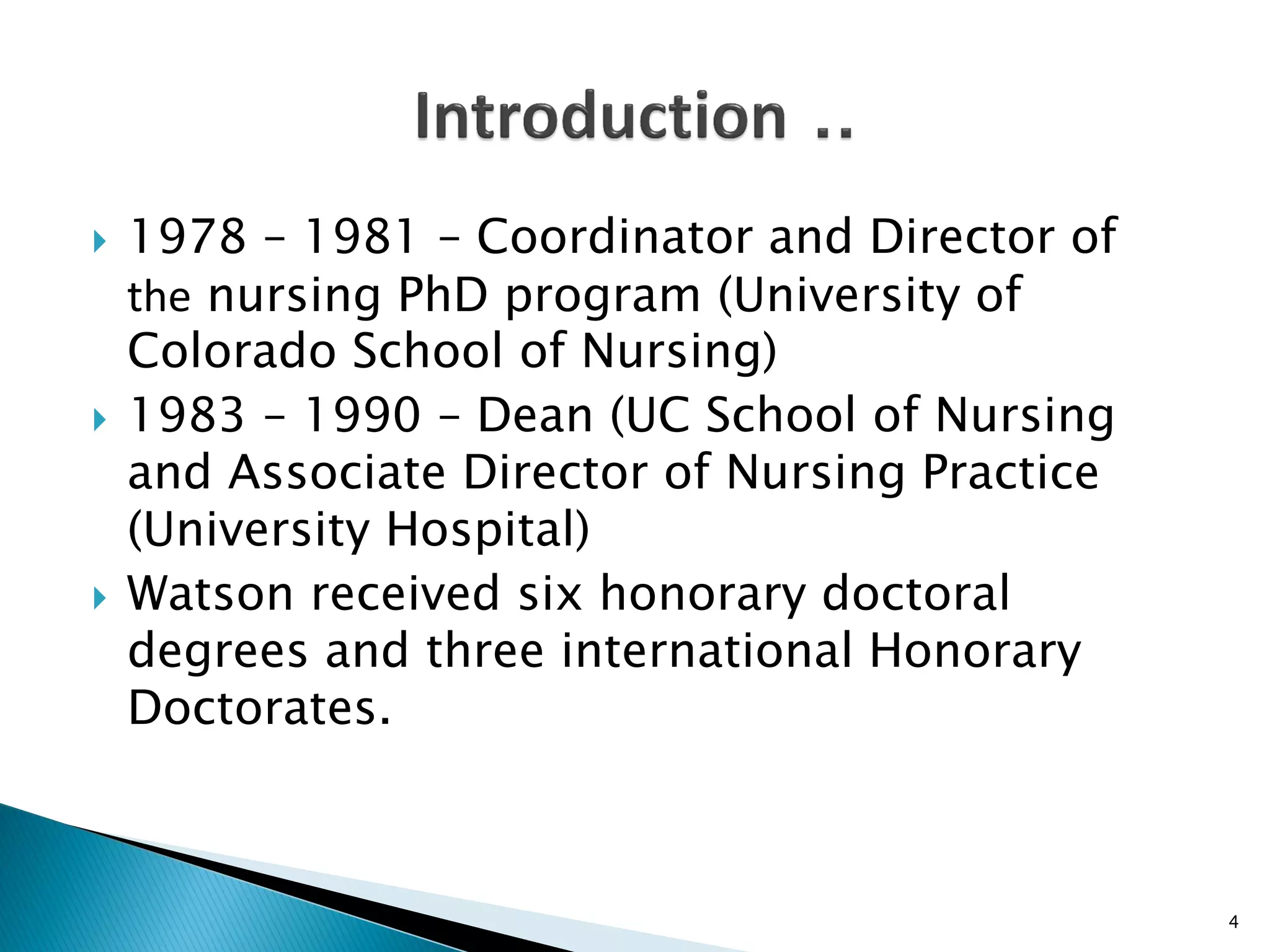 Introduction ..

1978 – 1981 – Coordinator and Director of the nursing PhD program (University of Colorado School of Nursing)

1983 – 1990 – Dean (UC School of Nursing and Associate Director of Nursing Practice (University Hospital)

Watson received six honorary doctoral degrees and three international Honorary Doctorates.

4